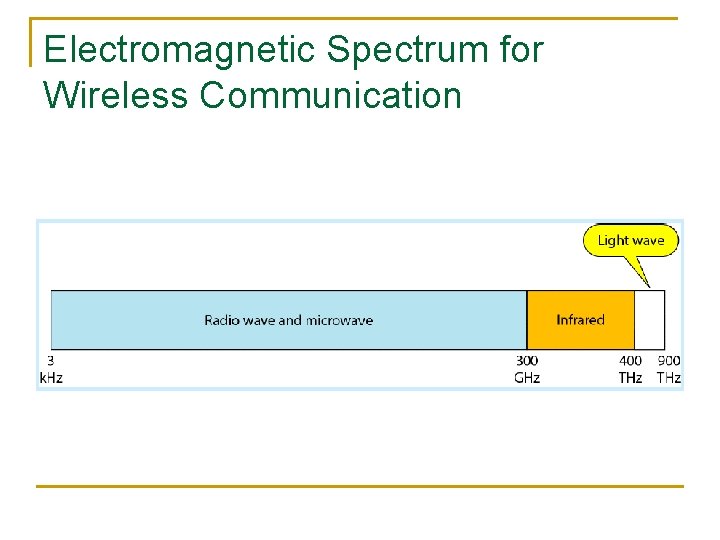 Electromagnetic Spectrum for Wireless Communication

Light wave

Radio wave and microwave

Infrared

3 kHz

300 GHz

400 THz

900 THz